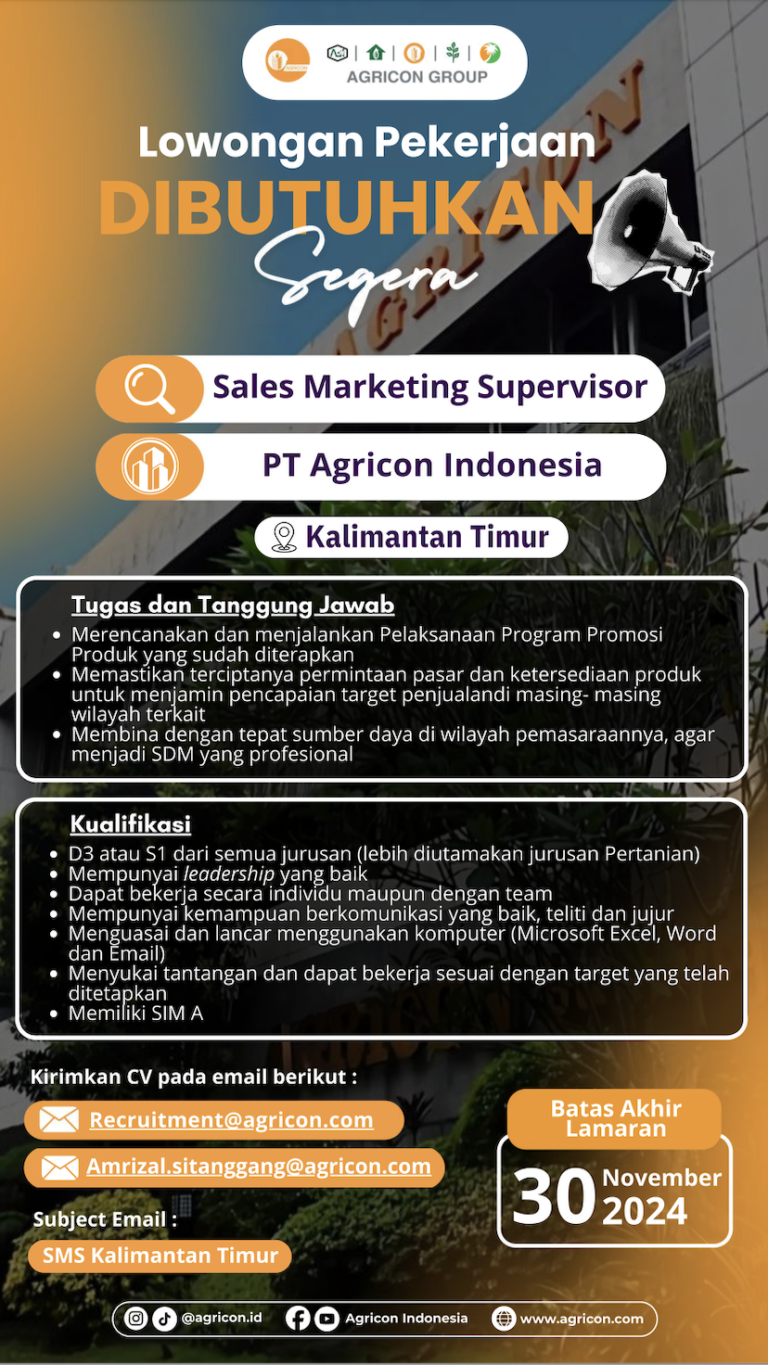 AGRICON GROUP

Lowongan Pekerjaan

DIBUTUHKAN

Segera

Sales Marketing Supervisor

PT Agricon Indonesia

Kalimantan Timur

Tugas dan Tanggung Jawab

• Merencanakan dan menjalankan Pelaksanaan Program Promosi Produk yang sudah diterapkan
• Memastikan terciptanya permintaan pasar dan ketersediaan produk untuk menjamin pencapaian target penjualandi masing- masing wilayah terkait
• Membina dengan tepat sumber daya di wilayah pemasaraannya, agar menjadi SDM yang profesional

Kualifikasi

• D3 atau S1 dari semua jurusan (lebih diutamakan jurusan Pertanian)
• Mempunyai leadership yang baik
• Dapat bekerja secara individu maupun dengan team
• Mempunyai kemampuan berkomunikasi yang baik, teliti dan jujur
• Menguasai dan lancar menggunakan komputer (Microsoft Excel, Word dan Email)
• Menyukai tantangan dan dapat bekerja sesuai dengan target yang telah ditetapkan
• Memiliki SIM A

Kirimkan CV pada email berikut :

Recruitment@agricon.com

Amrizal.sitanggang@agricon.com

Subject Email :

SMS Kalimantan Timur

Batas Akhir Lamaran

30 November 2024

@agricon.id Agricon Indonesia www.agricon.com